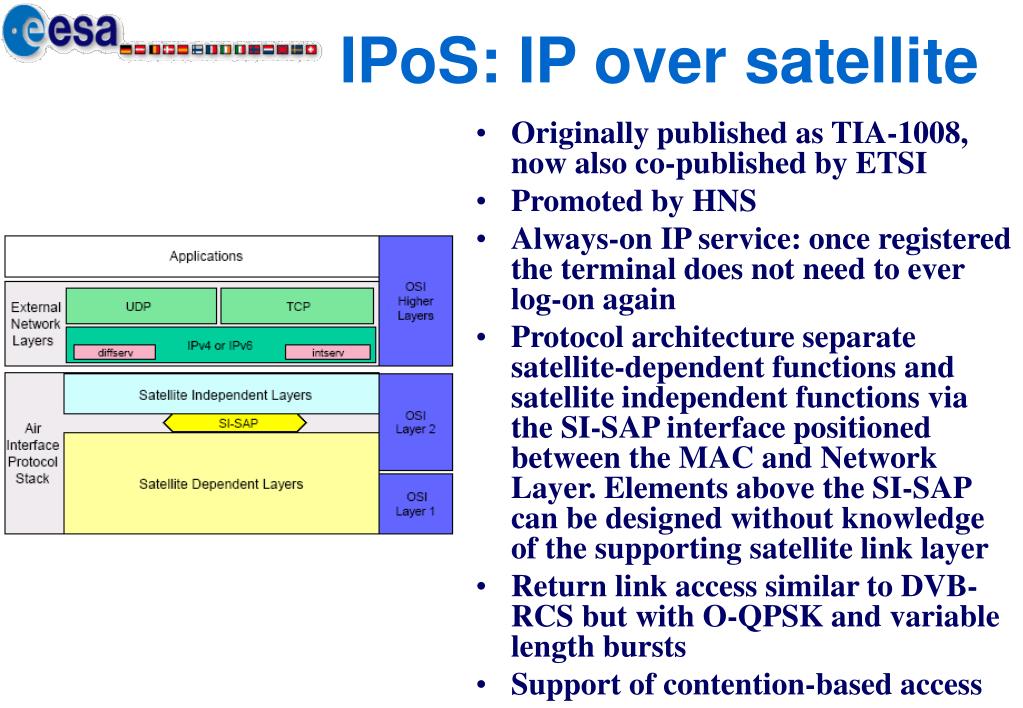 esa

IPoS: IP over satellite

Applications

External Network Layers

UDP

TCP

IPv4 or IPv6

diffserv

intserv

OSI Higher Layers

Air Interface Protocol Stack

Satellite Independent Layers

SI-SAP

Satellite Dependent Layers

OSI Layer 2

OSI Layer 1

• Originally published as TIA-1008, now also co-published by ETSI
• Promoted by HNS
• Always-on IP service: once registered the terminal does not need to ever log-on again
• Protocol architecture separate satellite-dependent functions and satellite independent functions via the SI-SAP interface positioned between the MAC and Network Layer. Elements above the SI-SAP can be designed without knowledge of the supporting satellite link layer
• Return link access similar to DVB-RCS but with O-QPSK and variable length bursts
• Support of contention-based access